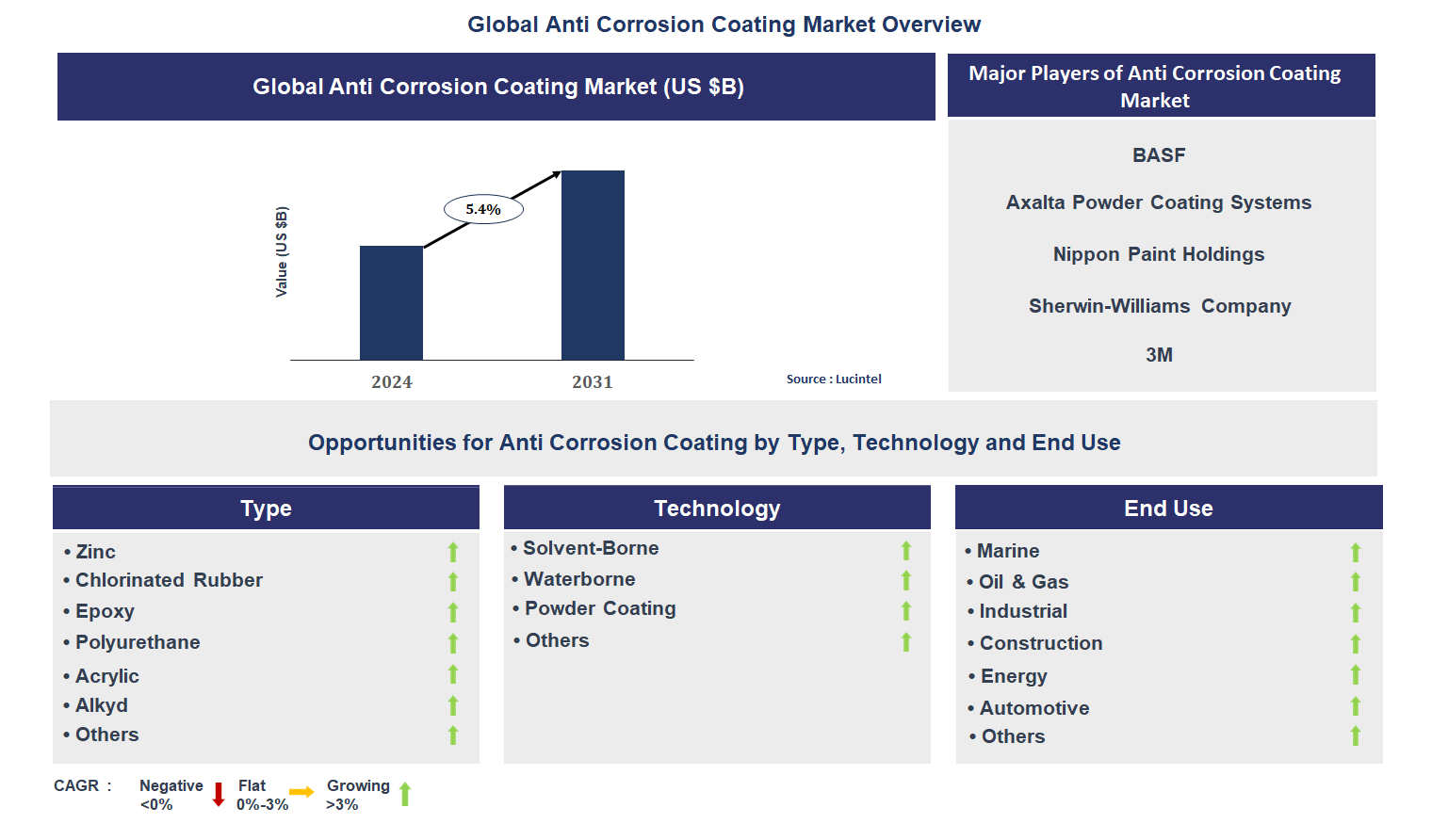 Global Anti Corrosion Coating Market Overview

Global Anti Corrosion Coating Market (US $B)

Value (US $B)

5.4%

2024

2031

Source : Lucintel

Major Players of Anti Corrosion Coating Market

BASF

Axalta Powder Coating Systems

Nippon Paint Holdings

Sherwin-Williams Company

3M

Opportunities for Anti Corrosion Coating by Type, Technology and End Use

Type

• Zinc
• Chlorinated Rubber
• Epoxy
• Polyurethane
• Acrylic
• Alkyd
• Others

Technology

• Solvent-Borne
• Waterborne
• Powder Coating
• Others

End Use

• Marine
• Oil & Gas
• Industrial
• Construction
• Energy
• Automotive
• Others

CAGR : Negative <0% Flat 0%-3% Growing >3%